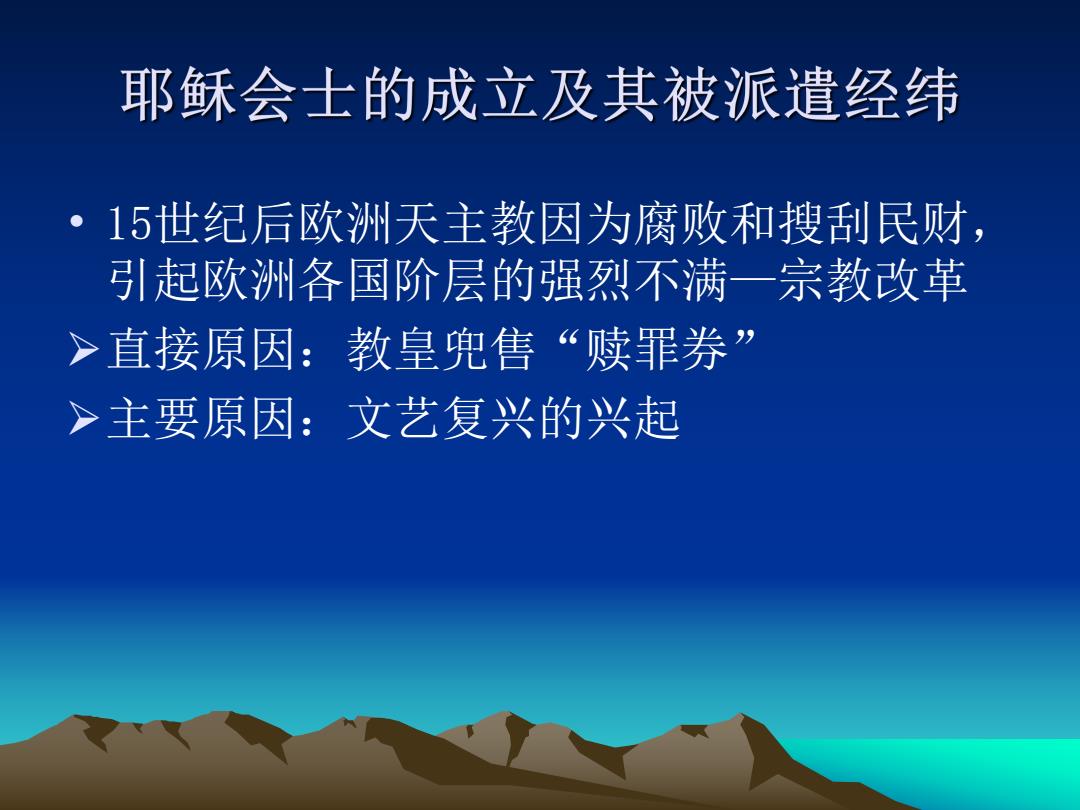 耶稣会士的成立及其被派遣经纬

• 15世纪后欧洲天主教因为腐败和搜刮民财，引起欧洲各国阶层的强烈不满—宗教改革

➢直接原因：教皇兜售“赎罪券”

➢主要原因：文艺复兴的兴起